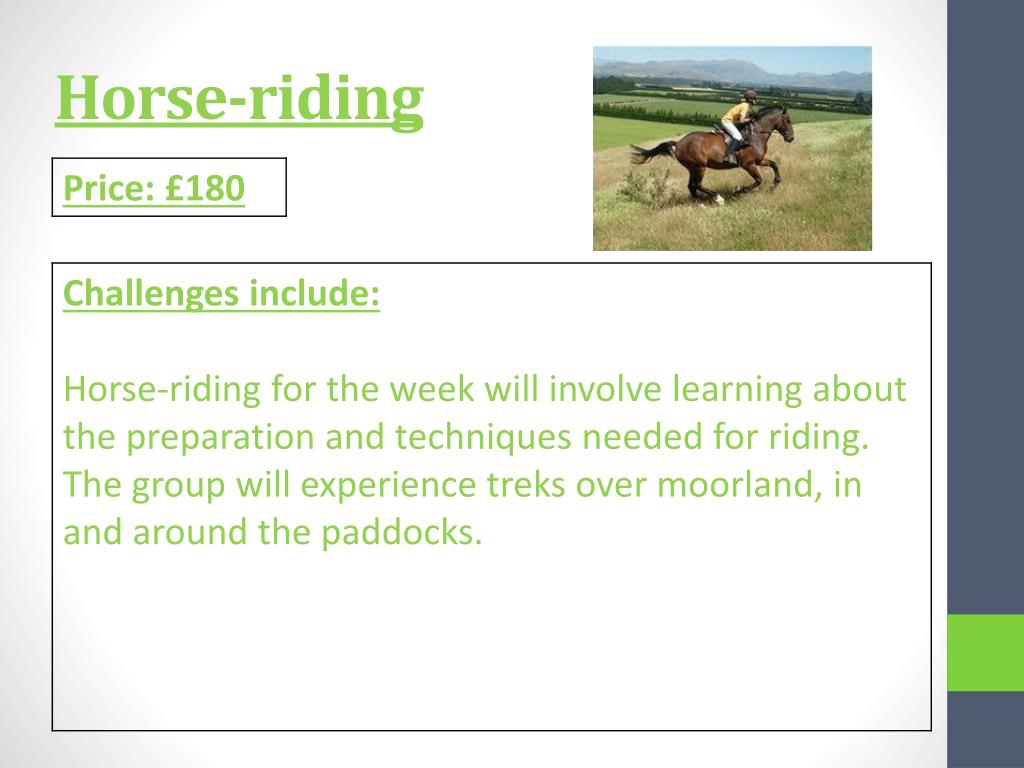 Horse-riding

Price: £180

Challenges include:

Horse-riding for the week will involve learning about the preparation and techniques needed for riding. The group will experience treks over moorland, in and around the paddocks.